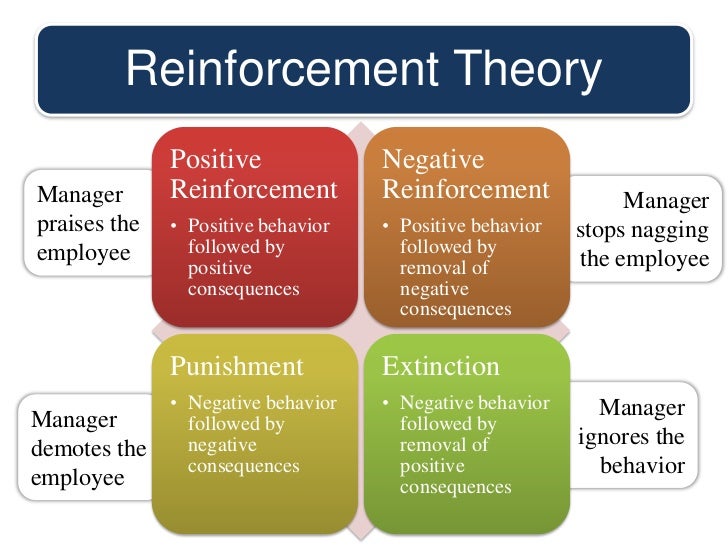 Reinforcement Theory

Manager praises the employee

Positive Reinforcement
• Positive behavior followed by positive consequences

Negative Reinforcement
• Positive behavior followed by removal of negative consequences

Manager stops nagging the employee

Manager demotes the employee

Punishment
• Negative behavior followed by negative consequences

Extinction
• Negative behavior followed by removal of positive consequences

Manager ignores the behavior